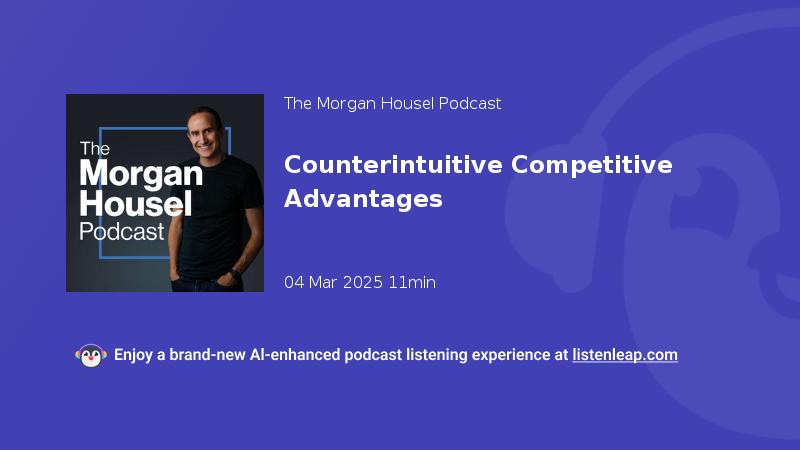 The
Morgan
Housel
Podcast

The Morgan Housel Podcast

Counterintuitive Competitive Advantages

04 Mar 2025 11min

Enjoy a brand-new AI-enhanced podcast listening experience at listenleap.com